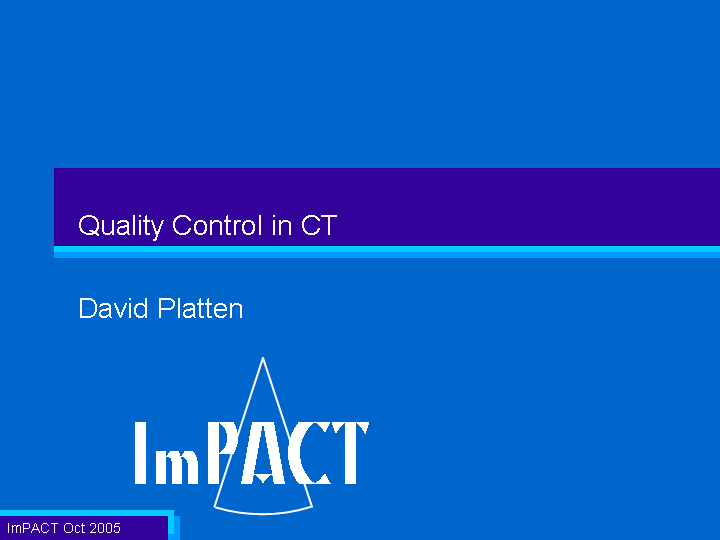 Quality Control in CT

David Platten

ImPACT

ImPACT Oct 2005